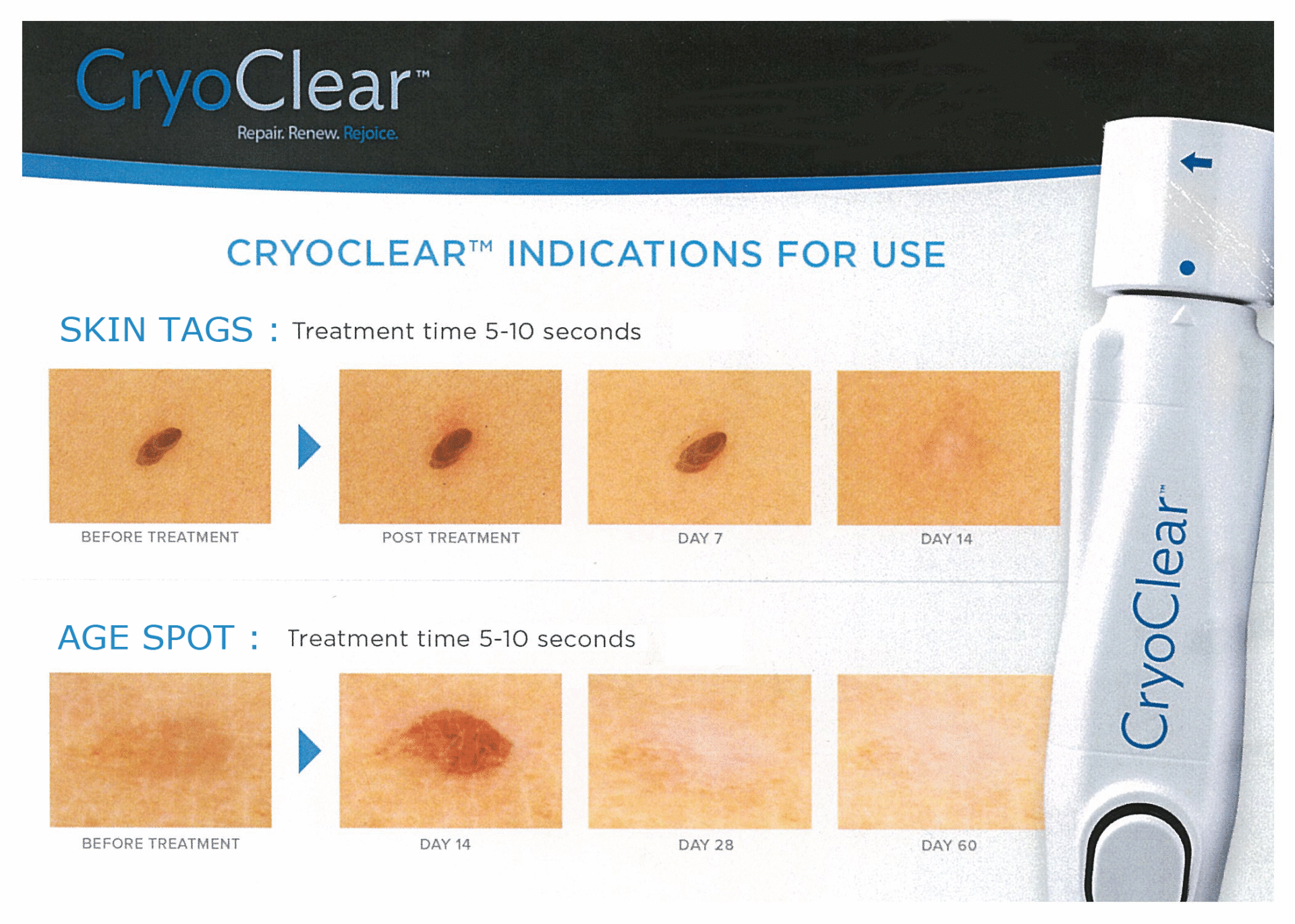 CryoClear™
Repair. Renew. Rejoice.

CRYOCLEAR™ INDICATIONS FOR USE

SKIN TAGS : Treatment time 5-10 seconds

BEFORE TREATMENT
POST TREATMENT
DAY 7
DAY 14

AGE SPOT : Treatment time 5-10 seconds

BEFORE TREATMENT
DAY 14
DAY 28
DAY 60

CryoClear™